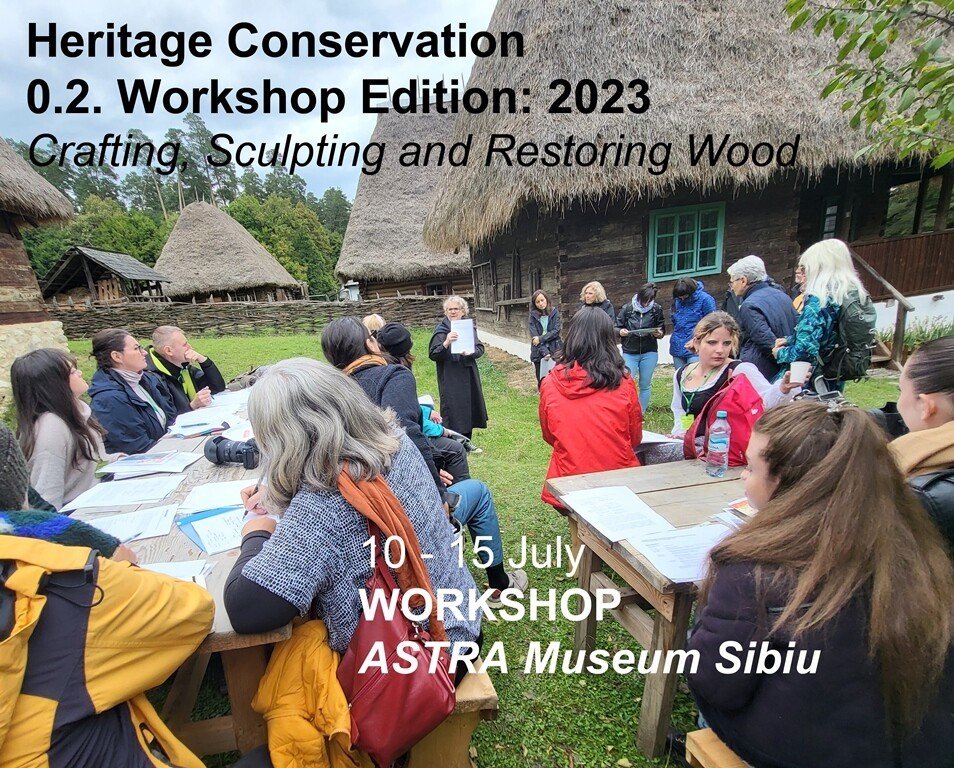 Heritage Conservation
0.2. Workshop Edition: 2023
Crafting, Sculpting and Restoring Wood

10 - 15 July
WORKSHOP
ASTRA Museum Sibiu